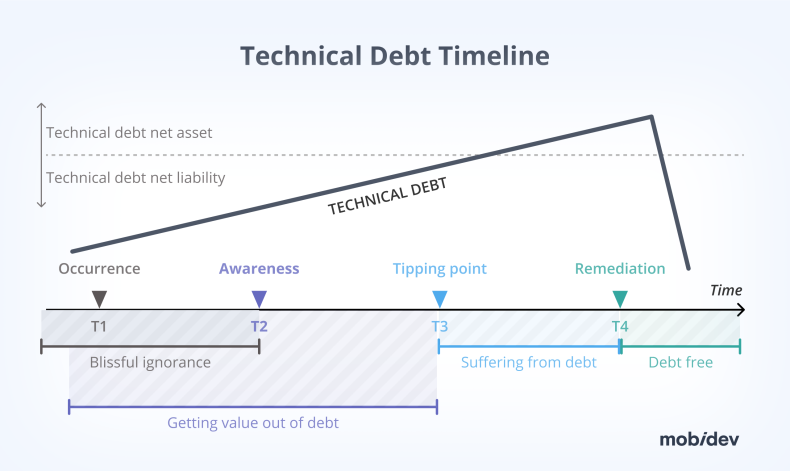 Technical Debt Timeline

Technical debt net asset

Technical debt net liability

TECHNICAL DEBT

Occurrence

Awareness

Tipping point

Remediation

Time

T1

T2

T3

T4

Blissful ignorance

Suffering from debt

Debt free

Getting value out of debt

mobidev